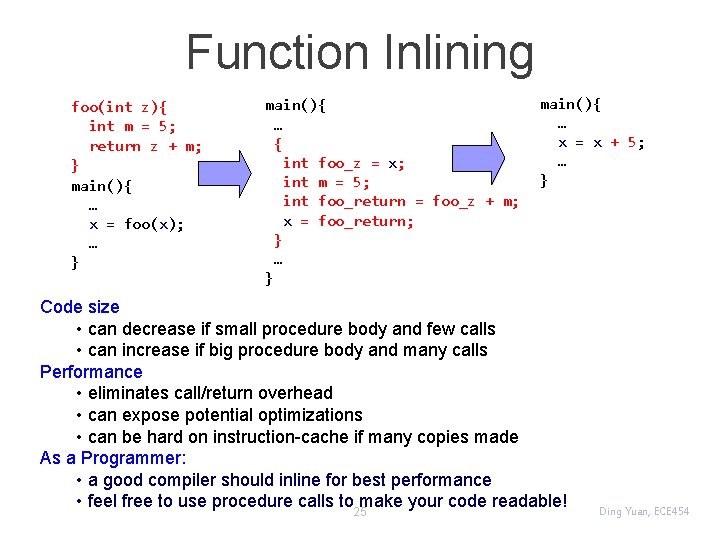 Function Inlining

foo(int z){
  int m = 5;
  return z + m;
}
main(){
  …
  x = foo(x);
  …
}

main(){
 …
 {
  int foo_z = x;
  int m = 5;
  int foo_return = foo_z + m;
  x = foo_return;
 }
 …
}

main(){
  …
  x = x + 5;
  …
}

Code size
• can decrease if small procedure body and few calls
• can increase if big procedure body and many calls

Performance
• eliminates call/return overhead
• can expose potential optimizations
• can be hard on instruction-cache if many copies made

As a Programmer:
• a good compiler should inline for best performance
• feel free to use procedure calls to make your code readable!

25

Ding Yuan, ECE454